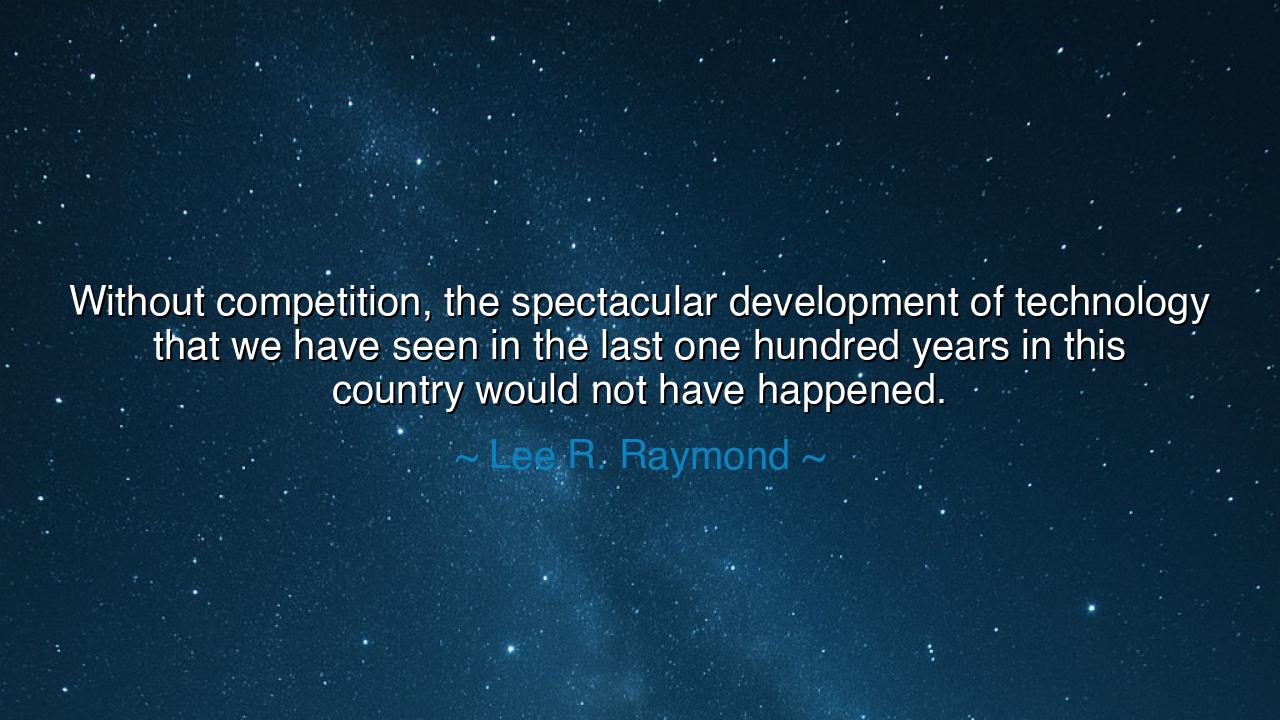 Without competition, the spectacular development of technology that we have seen in the last one hundred years in this country would not have happened.

~ Lee R. Raymond ~